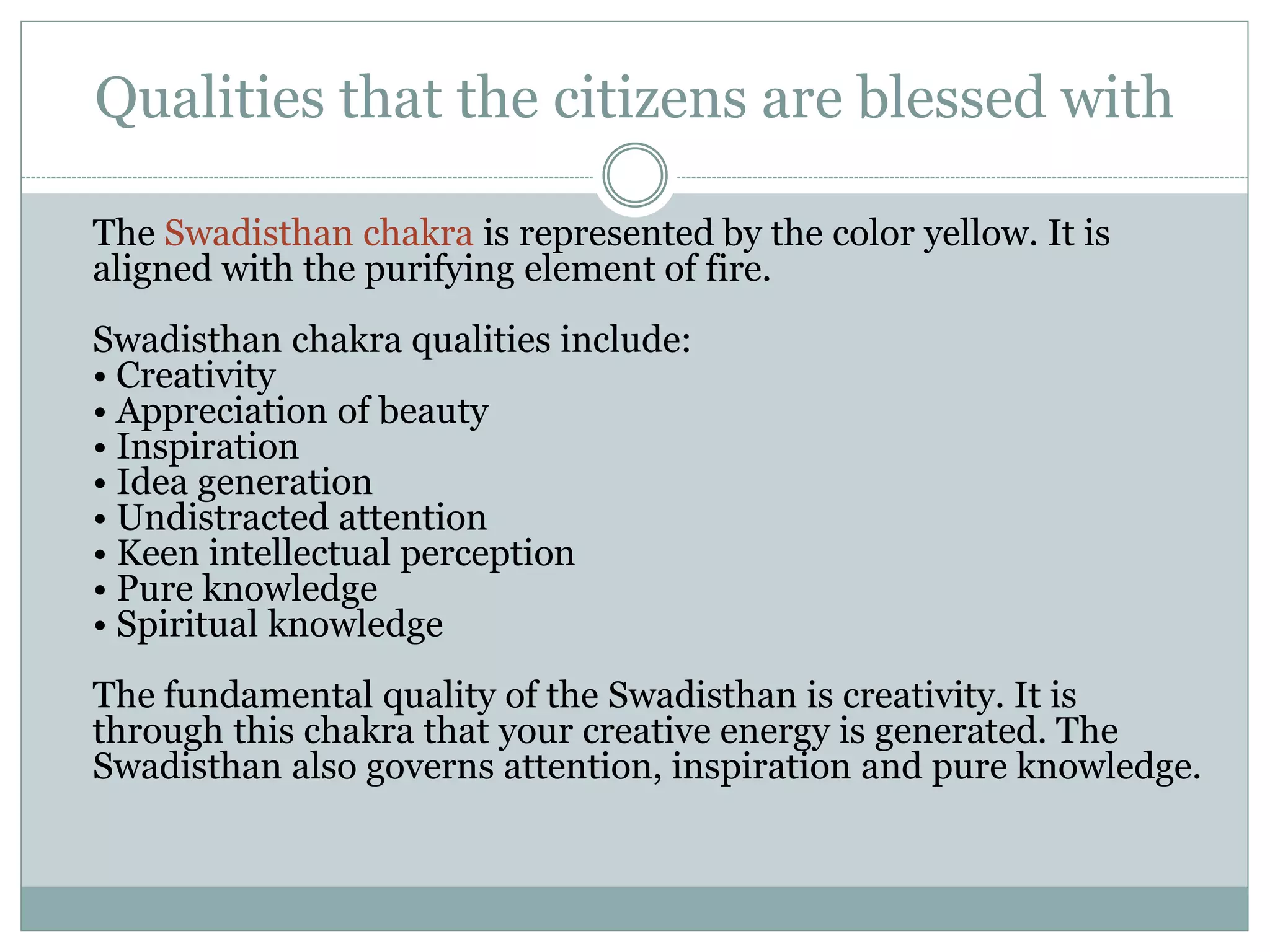 Qualities that the citizens are blessed with

The Swadisthan chakra is represented by the color yellow. It is aligned with the purifying element of fire.

Swadisthan chakra qualities include:
• Creativity
• Appreciation of beauty
• Inspiration
• Idea generation
• Undistracted attention
• Keen intellectual perception
• Pure knowledge
• Spiritual knowledge

The fundamental quality of the Swadisthan is creativity. It is through this chakra that your creative energy is generated. The Swadisthan also governs attention, inspiration and pure knowledge.